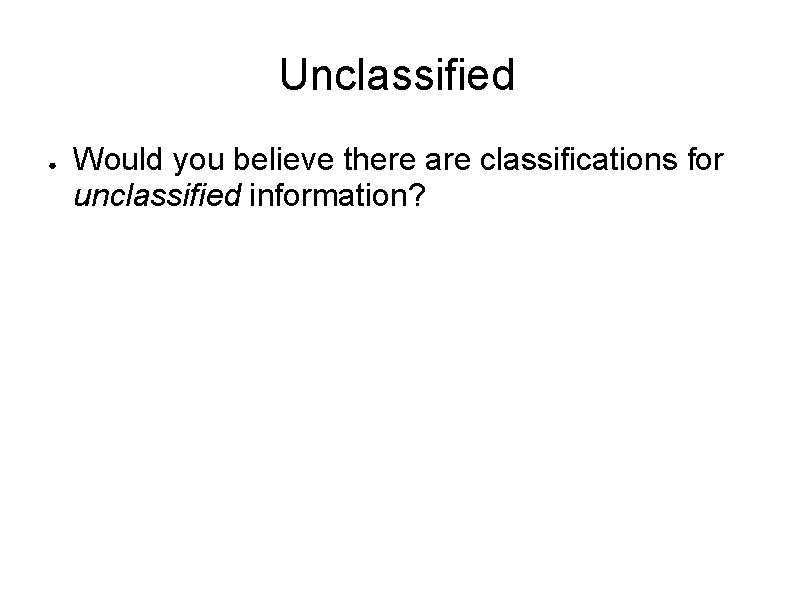 Unclassified

● Would you believe there are classifications for unclassified information?